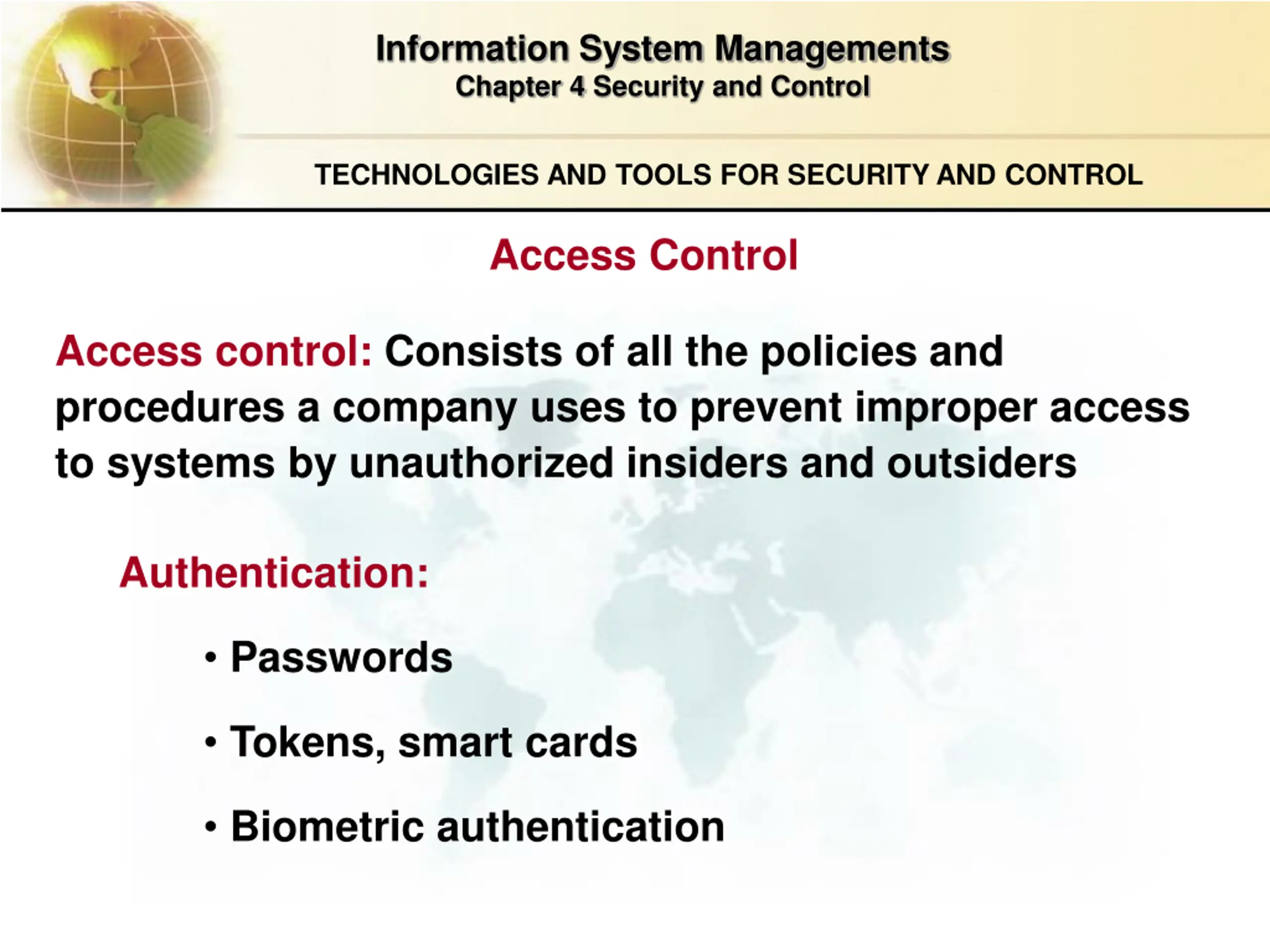 Information System Managements
Chapter 4 Security and Control

TECHNOLOGIES AND TOOLS FOR SECURITY AND CONTROL

Access Control

Access control: Consists of all the policies and procedures a company uses to prevent improper access to systems by unauthorized insiders and outsiders

Authentication:

• Passwords

• Tokens, smart cards

• Biometric authentication